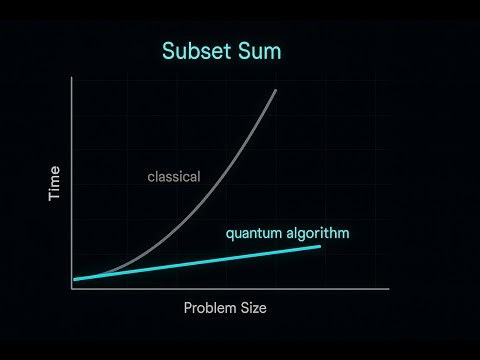 Subset Sum

Time

classical

quantum algorithm

Problem Size